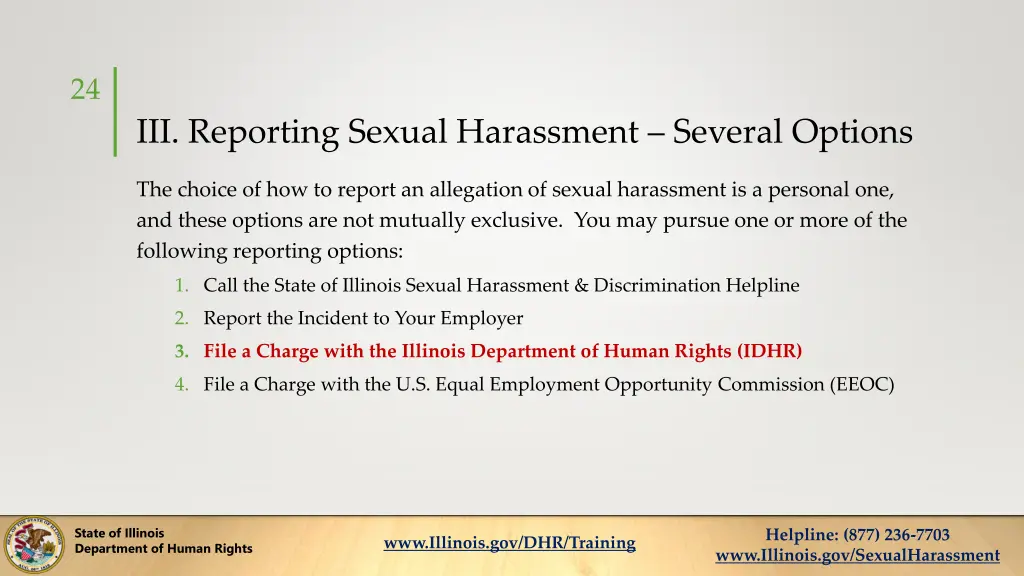 24

III. Reporting Sexual Harassment – Several Options

The choice of how to report an allegation of sexual harassment is a personal one, and these options are not mutually exclusive. You may pursue one or more of the following reporting options:

1. Call the State of Illinois Sexual Harassment & Discrimination Helpline
2. Report the Incident to Your Employer
3. File a Charge with the Illinois Department of Human Rights (IDHR)
4. File a Charge with the U.S. Equal Employment Opportunity Commission (EEOC)

State of Illinois
Department of Human Rights

www.Illinois.gov/DHR/Training

Helpline: (877) 236-7703
www.Illinois.gov/SexualHarassment